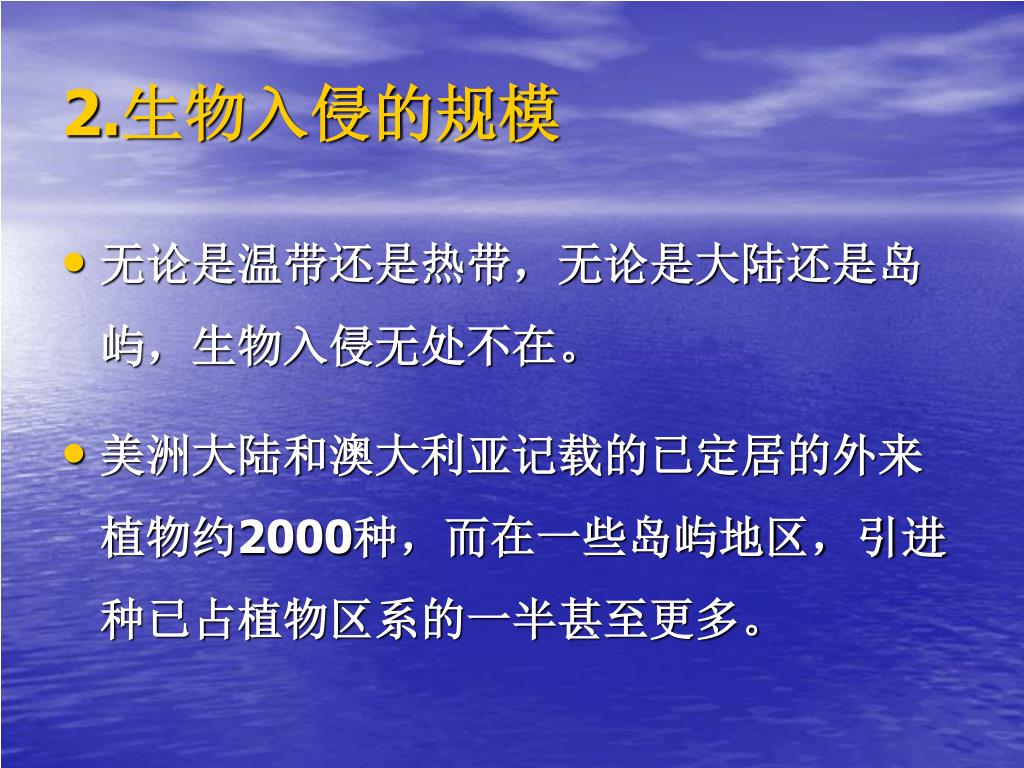 2.生物入侵的规模

• 无论是温带还是热带，无论是大陆还是岛屿，生物入侵无处不在。

• 美洲大陆和澳大利亚记载的已定居的外来植物约2000种，而在一些岛屿地区，引进种已占植物区系的一半甚至更多。